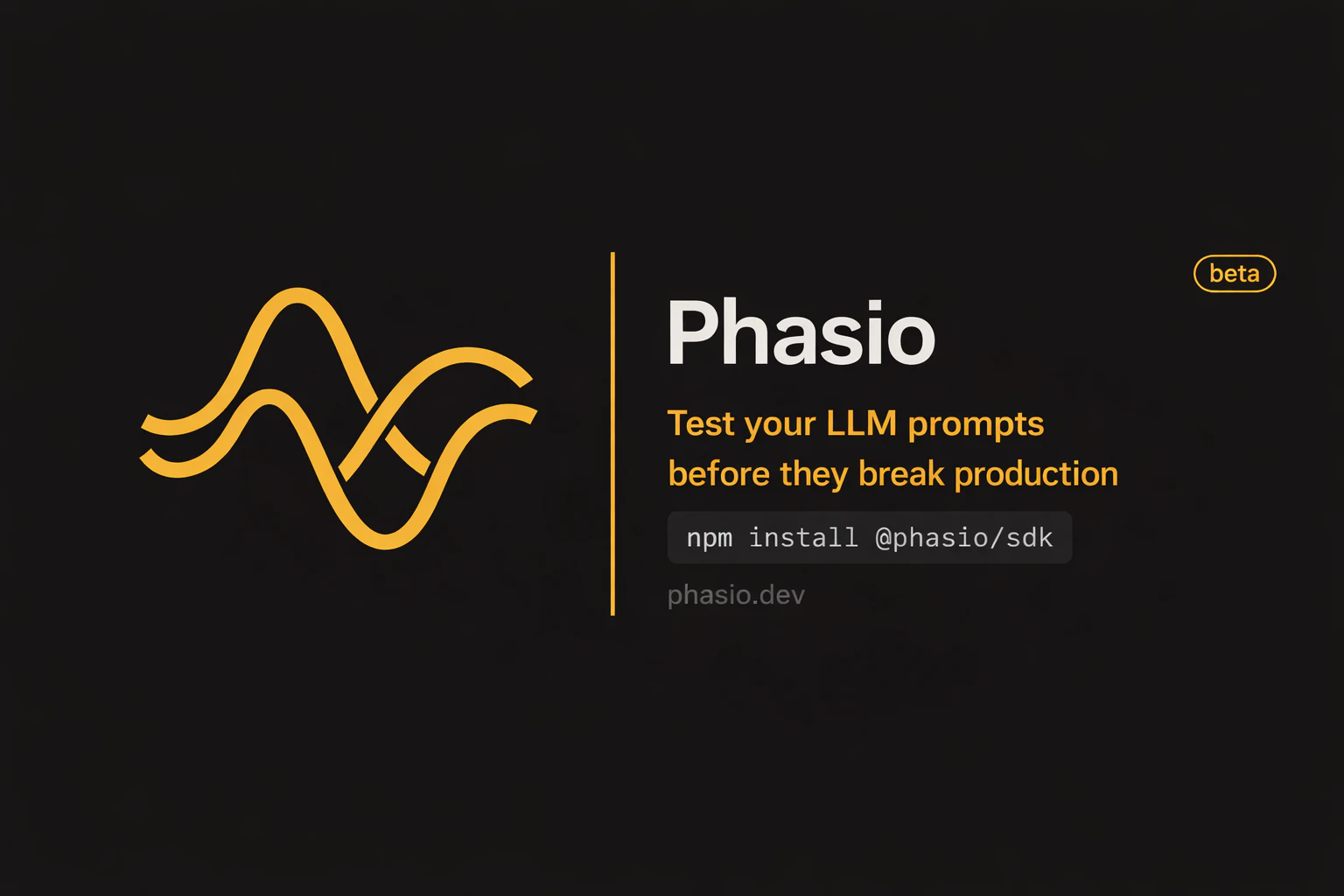 beta

Phasio

Test your LLM prompts before they break production

npm install @phasio/sdk

phasio.dev